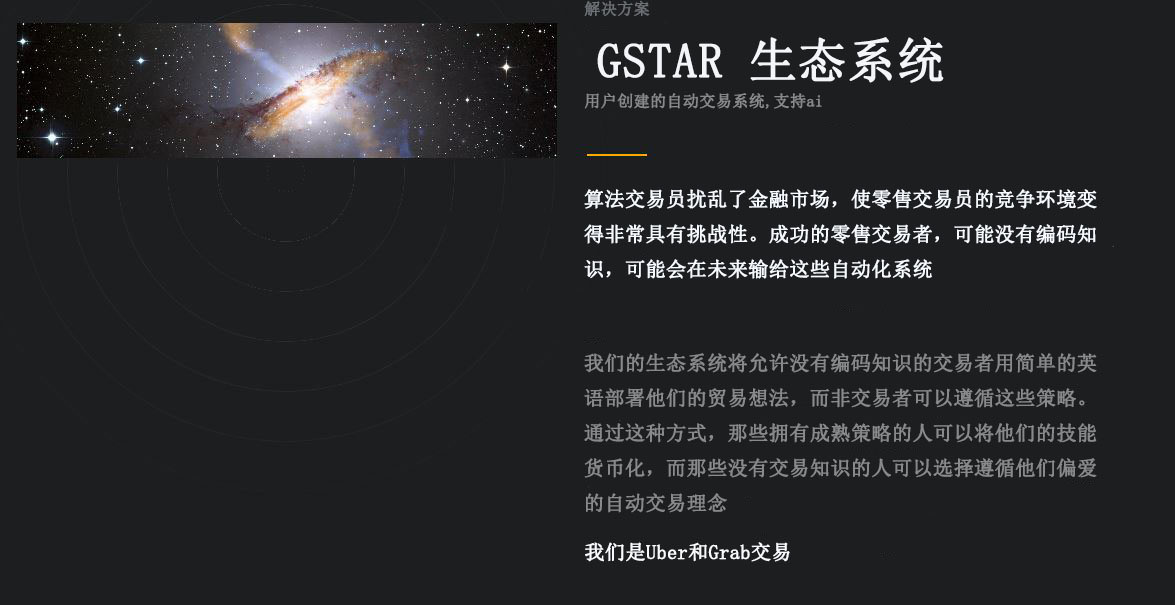 解决方案

GSTAR 生态系统

用户创建的自动交易系统,支持ai

算法交易员扰乱了金融市场，使零售交易员的竞争环境变得非常具有挑战性。成功的零售交易者，可能没有编码知识，可能会在未来输给这些自动化系统

我们的生态系统将允许没有编码知识的交易者用简单的英语部署他们的贸易想法，而非交易者可以遵循这些策略。通过这种方式，那些拥有成熟策略的人可以将他们的技能货币化，而那些没有交易知识的人可以选择遵循他们偏爱的自动交易理念

我们是Uber和Grab交易